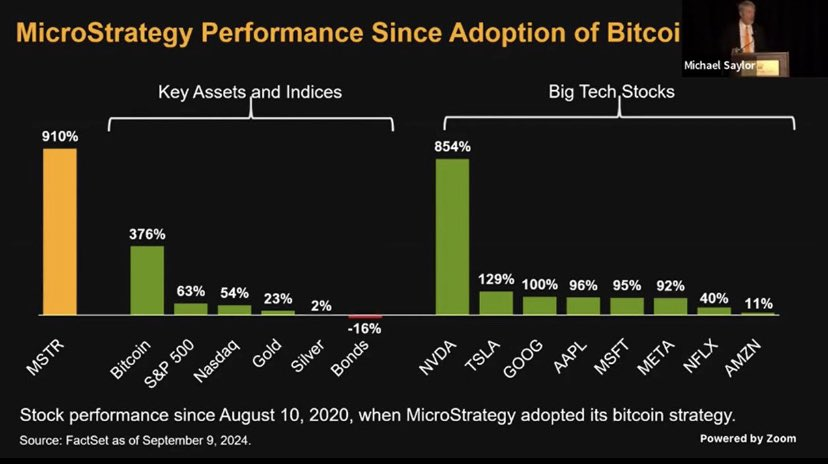 MicroStrategy Performance Since Adoption of Bitcoi

Michael Saylor

Key Assets and Indices

Big Tech Stocks

910%

376%

63%

54%

23%

2%

-16%

854%

129%

100%

96%

95%

92%

40%

11%

MSTR

Bitcoin

S&P 500

Nasdaq

Gold

Silver

Bonds

NVDA

TSLA

GOOG

AAPL

MSFT

META

NFLX

AMZN

Stock performance since August 10, 2020, when MicroStrategy adopted its bitcoin strategy.

Source: FactSet as of September 9, 2024.

Powered by Zoom